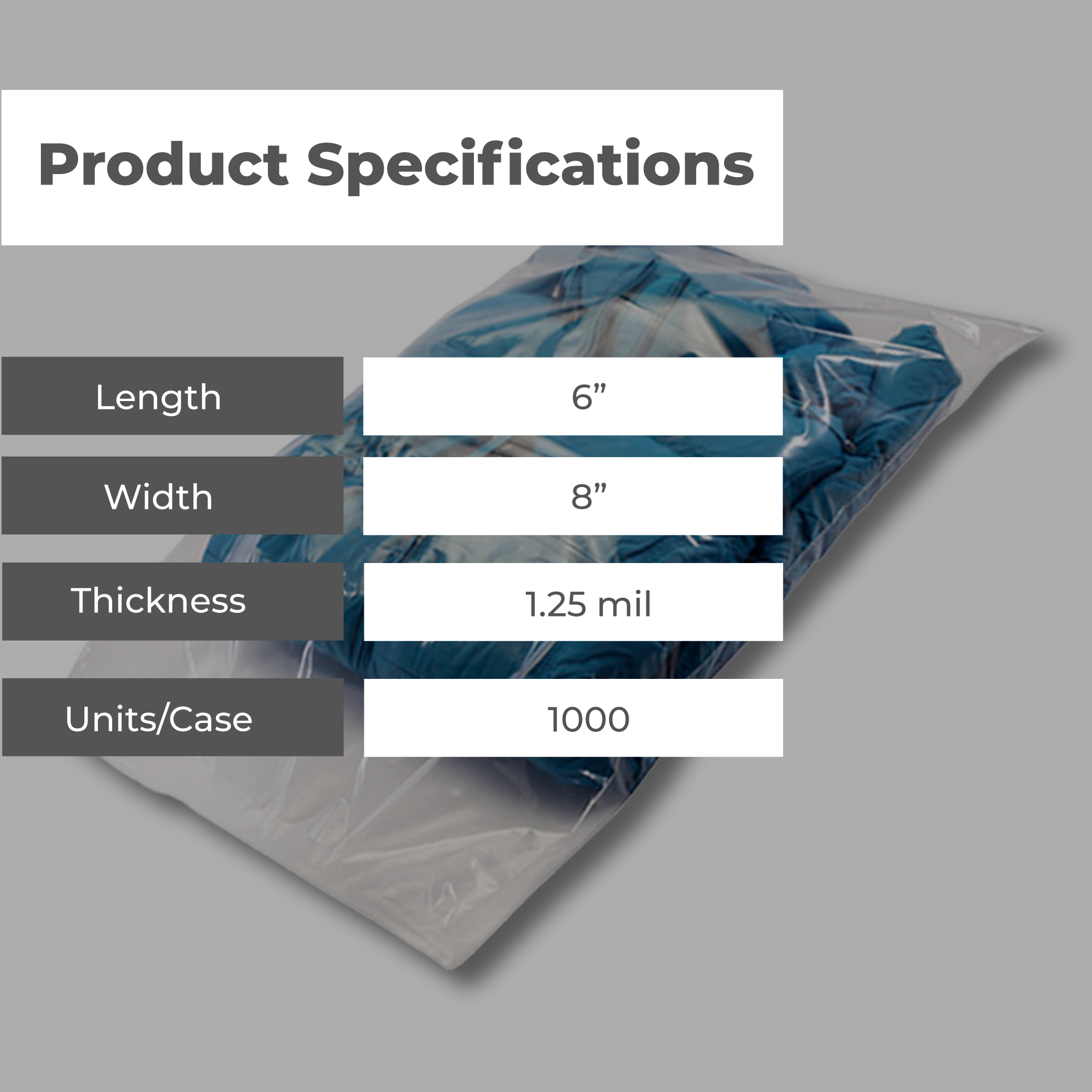 Product Specifications

| Length | 6” |
|---|---|
| Width | 8” |
| Thickness | 1.25 mil |
| Units/Case | 1000 |